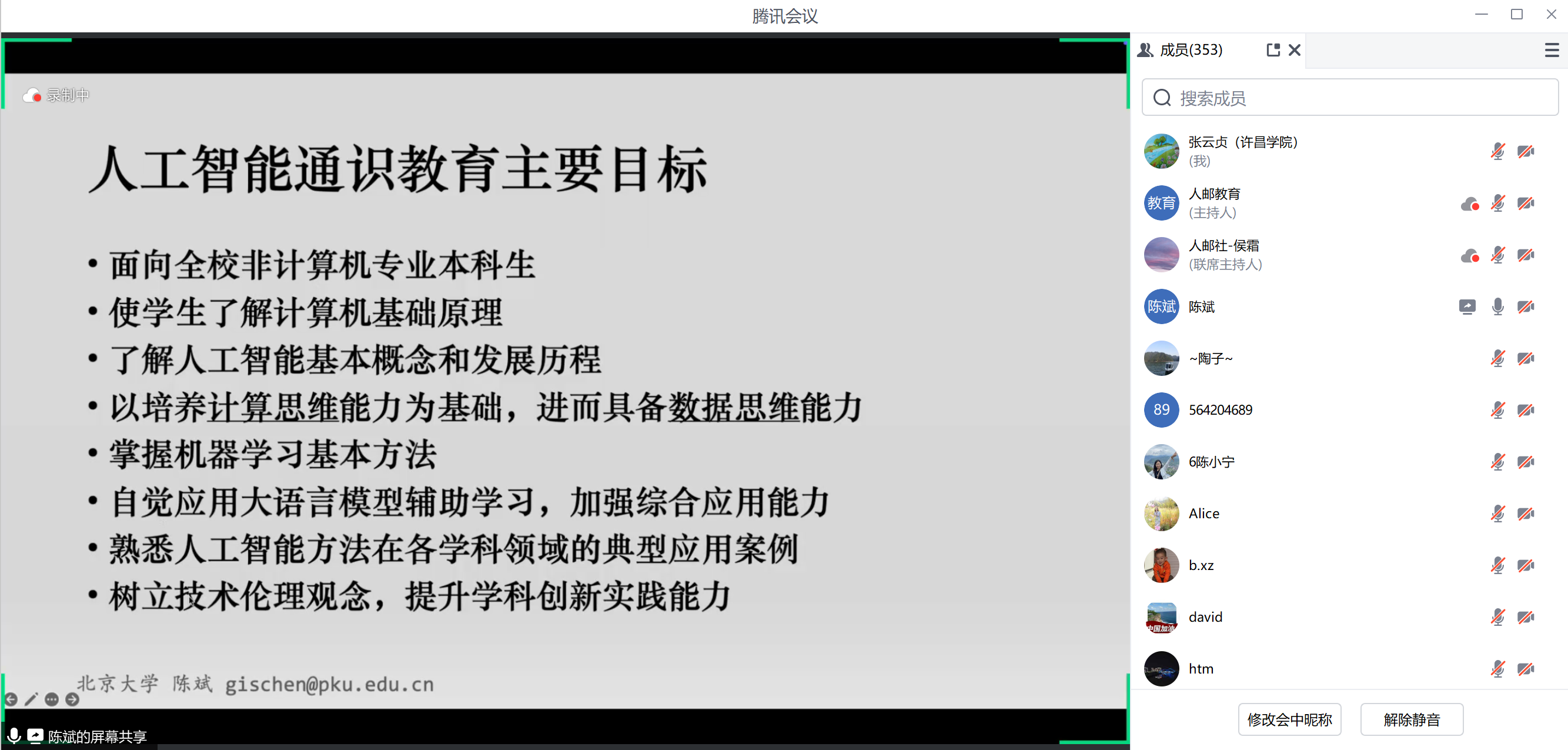 腾讯会议

录制中

人工智能通识教育主要目标

• 面向全校非计算机专业本科生
• 使学生了解计算机基础原理
• 了解人工智能基本概念和发展历程
• 以培养计算思维能力为基础，进而具备数据思维能力
• 掌握机器学习基本方法
• 自觉应用大语言模型辅助学习，加强综合应用能力
• 熟悉人工智能方法在各学科领域的典型应用案例
• 树立技术伦理观念，提升学科创新实践能力

北京大学 陈斌 gischen@pku.edu.cn

陈斌的屏幕共享

成员(353)

搜索成员

张云贞（许昌学院）
(我)

教育 人邮教育
(主持人)

人邮社-侯霜
(联席主持人)

陈斌 陈斌

~陶子~

89 564204689

6陈小宁

Alice

b.xz

david

htm

修改会中昵称

解除静音